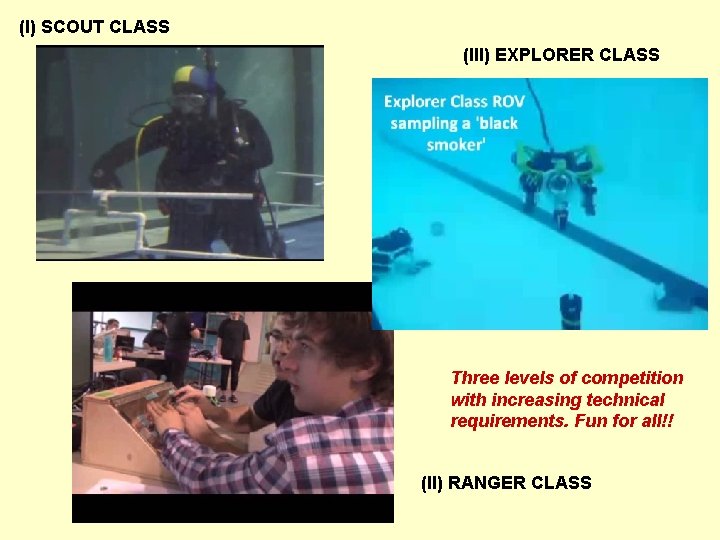 (I) SCOUT CLASS

(III) EXPLORER CLASS

Explorer Class ROV sampling a 'black smoker'

Three levels of competition with increasing technical requirements. Fun for all!!

(II) RANGER CLASS